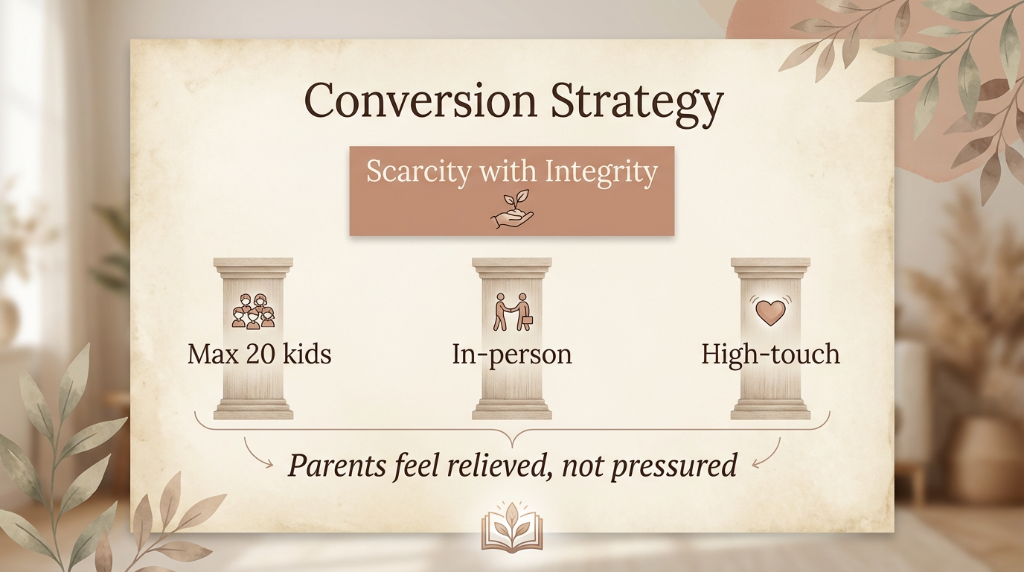 Conversion Strategy

Scarcity with Integrity

Max 20 kids

In-person

High-touch

Parents feel relieved, not pressured